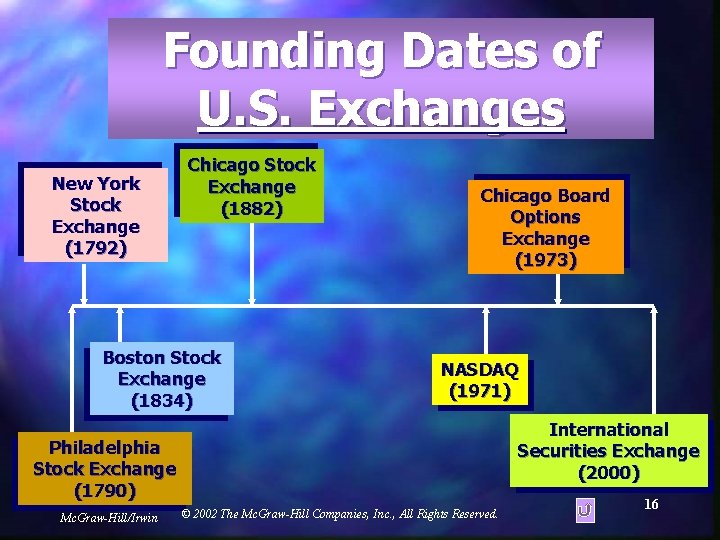 Founding Dates of U.S. Exchanges

New York Stock Exchange (1792)

Chicago Stock Exchange (1882)

Chicago Board Options Exchange (1973)

Boston Stock Exchange (1834)

NASDAQ (1971)

Philadelphia Stock Exchange (1790)

International Securities Exchange (2000)

McGraw-Hill/Irwin

© 2002 The McGraw-Hill Companies, Inc., All Rights Reserved.

16